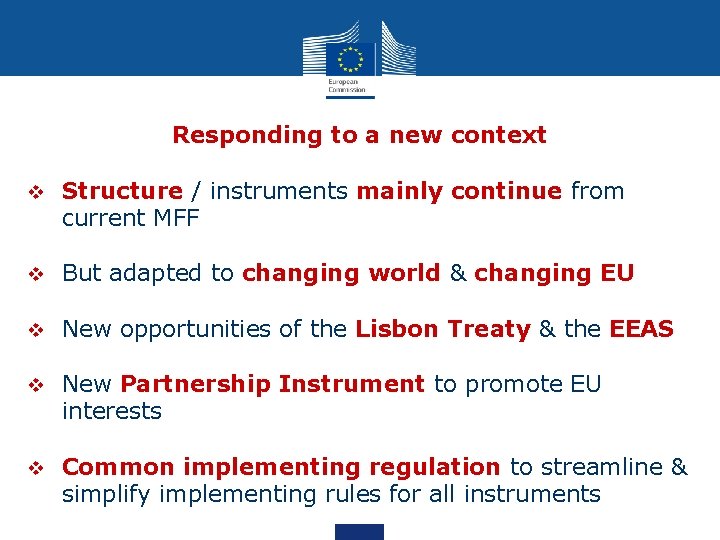 European Commission

Responding to a new context

❖ Structure / instruments mainly continue from current MFF

❖ But adapted to changing world & changing EU

❖ New opportunities of the Lisbon Treaty & the EEAS

❖ New Partnership Instrument to promote EU interests

❖ Common implementing regulation to streamline & simplify implementing rules for all instruments